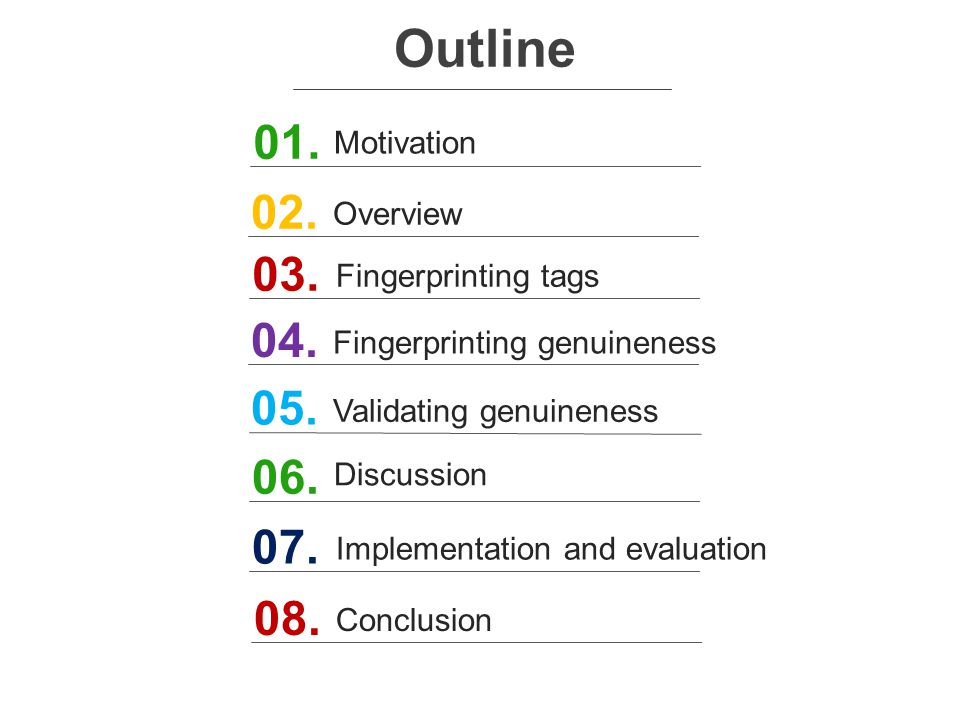 Outline

01. Motivation

02. Overview

03. Fingerprinting tags

04. Fingerprinting genuineness

05. Validating genuineness

06. Discussion

07. Implementation and evaluation

08. Conclusion